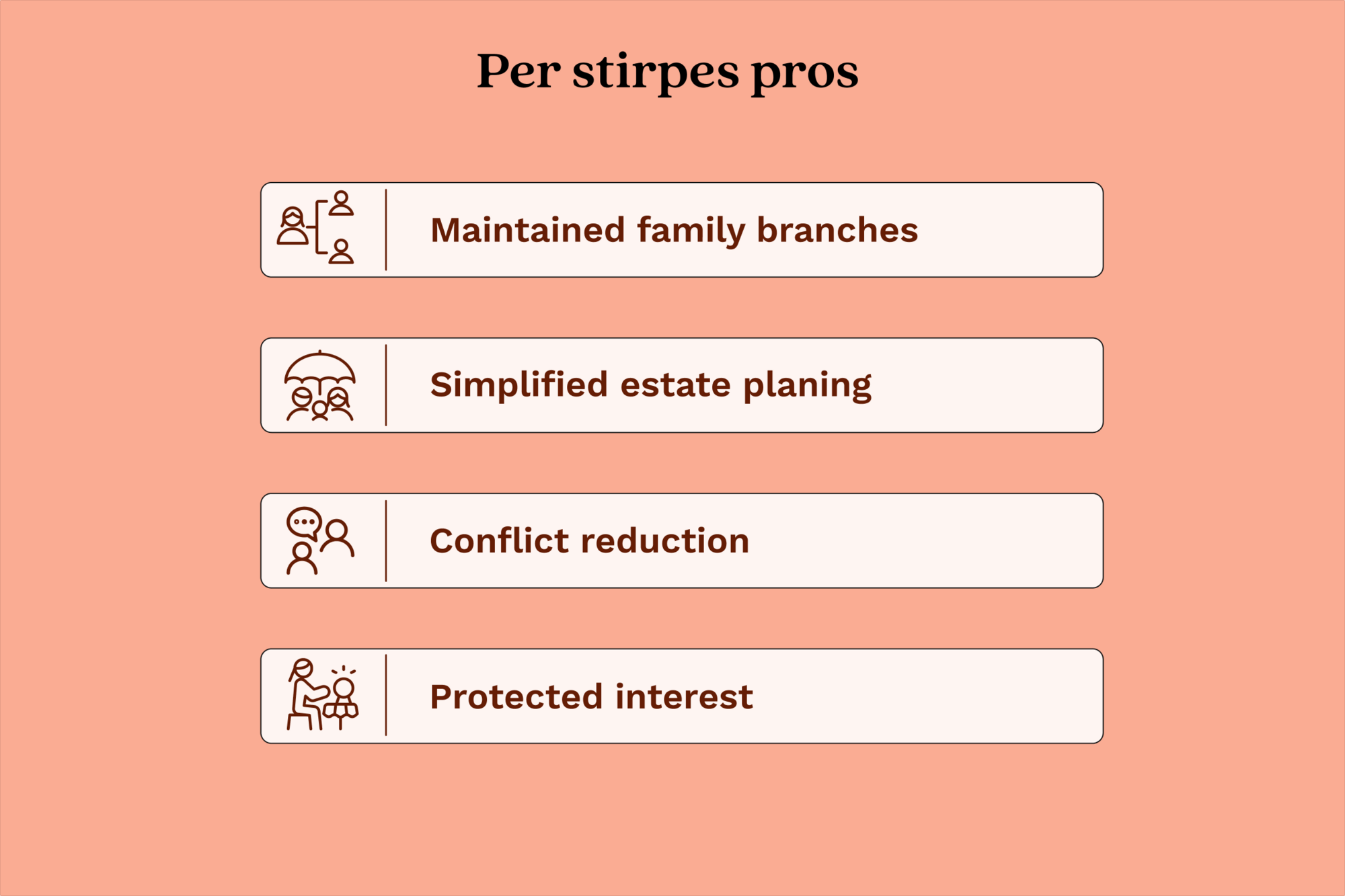 Per stirpes pros

Maintained family branches

Simplified estate planing

Conflict reduction

Protected interest